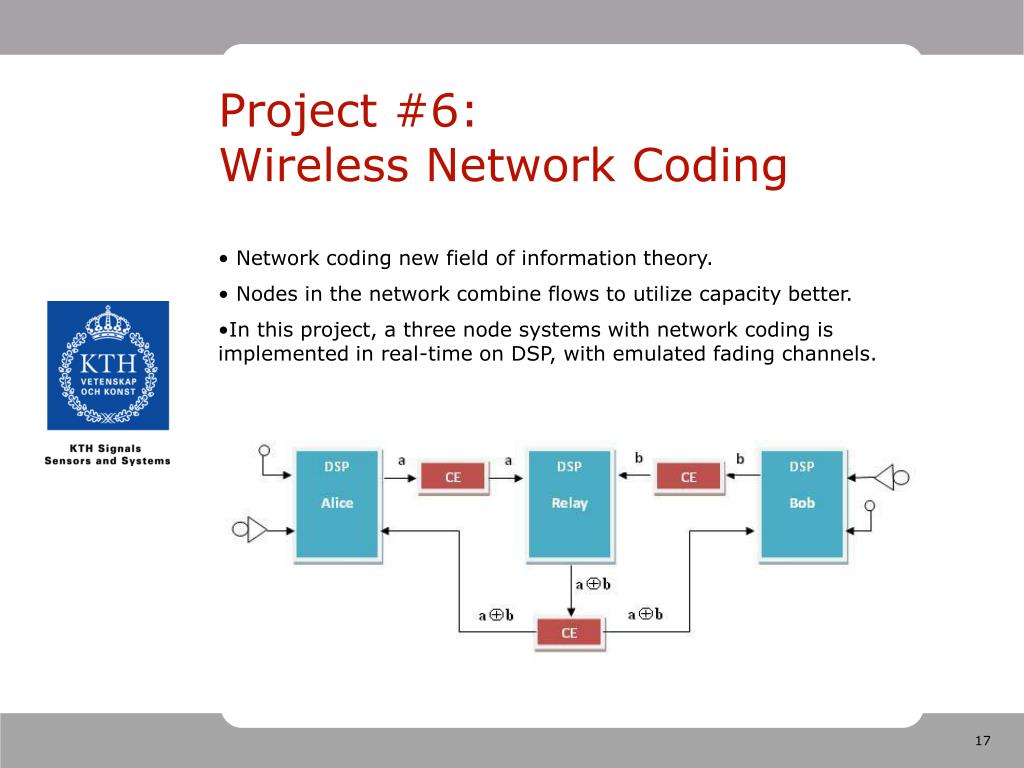 Project #6:
Wireless Network Coding

• Network coding new field of information theory.

• Nodes in the network combine flows to utilize capacity better.

•In this project, a three node systems with network coding is implemented in real-time on DSP, with emulated fading channels.

KTH
VETENSKAP OCH KONST

KTH Signals
Sensors and Systems

DSP
Alice

a

CE

a

DSP
Relay

b

CE

b

DSP
Bob

$a \oplus b$

$a \oplus b$

CE

$a \oplus b$

17